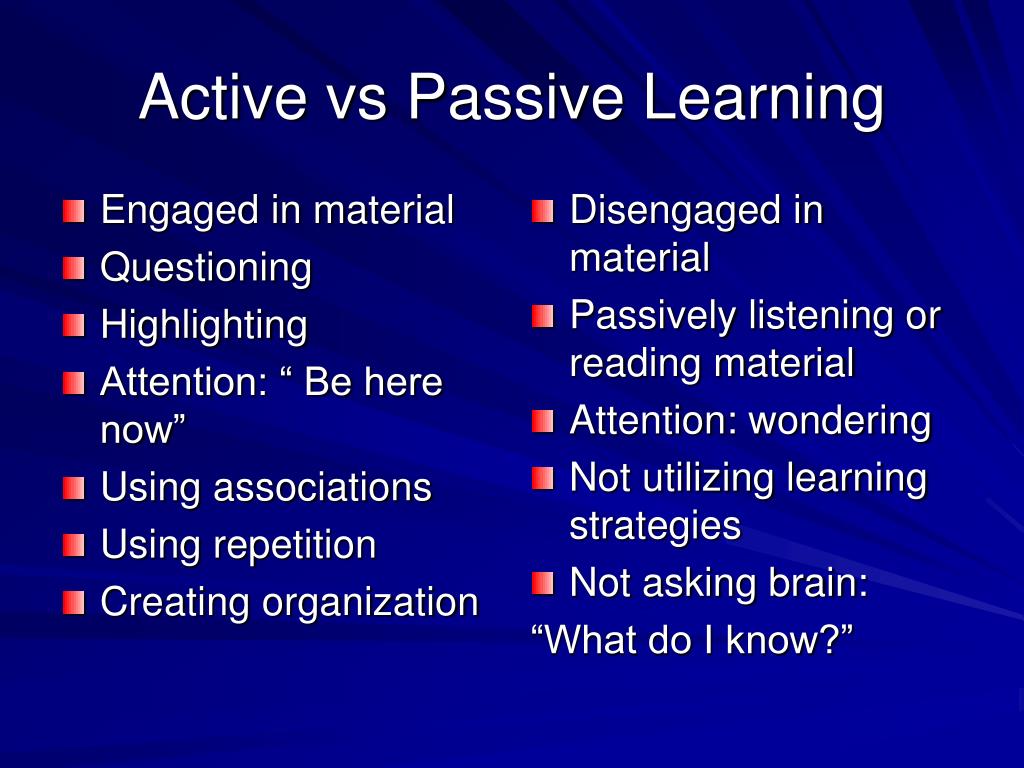 Active vs Passive Learning

Engaged in material
Questioning
Highlighting
Attention: “ Be here now”
Using associations
Using repetition
Creating organization

Disengaged in material
Passively listening or reading material
Attention: wondering
Not utilizing learning strategies
Not asking brain:
“What do I know?”